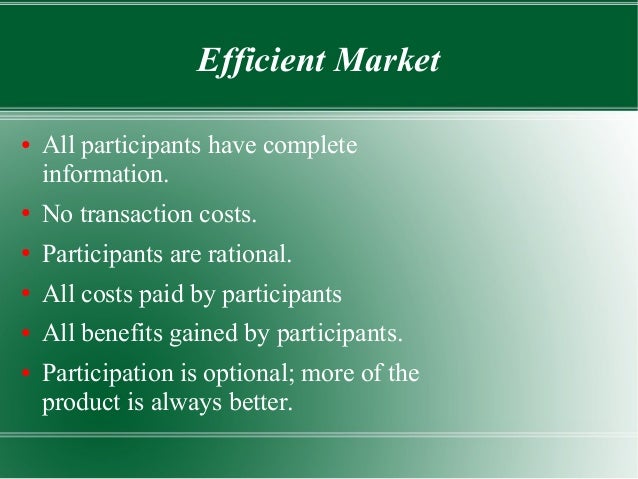 Efficient Market

• All participants have complete information.
• No transaction costs.
• Participants are rational.
• All costs paid by participants
• All benefits gained by participants.
• Participation is optional; more of the product is always better.